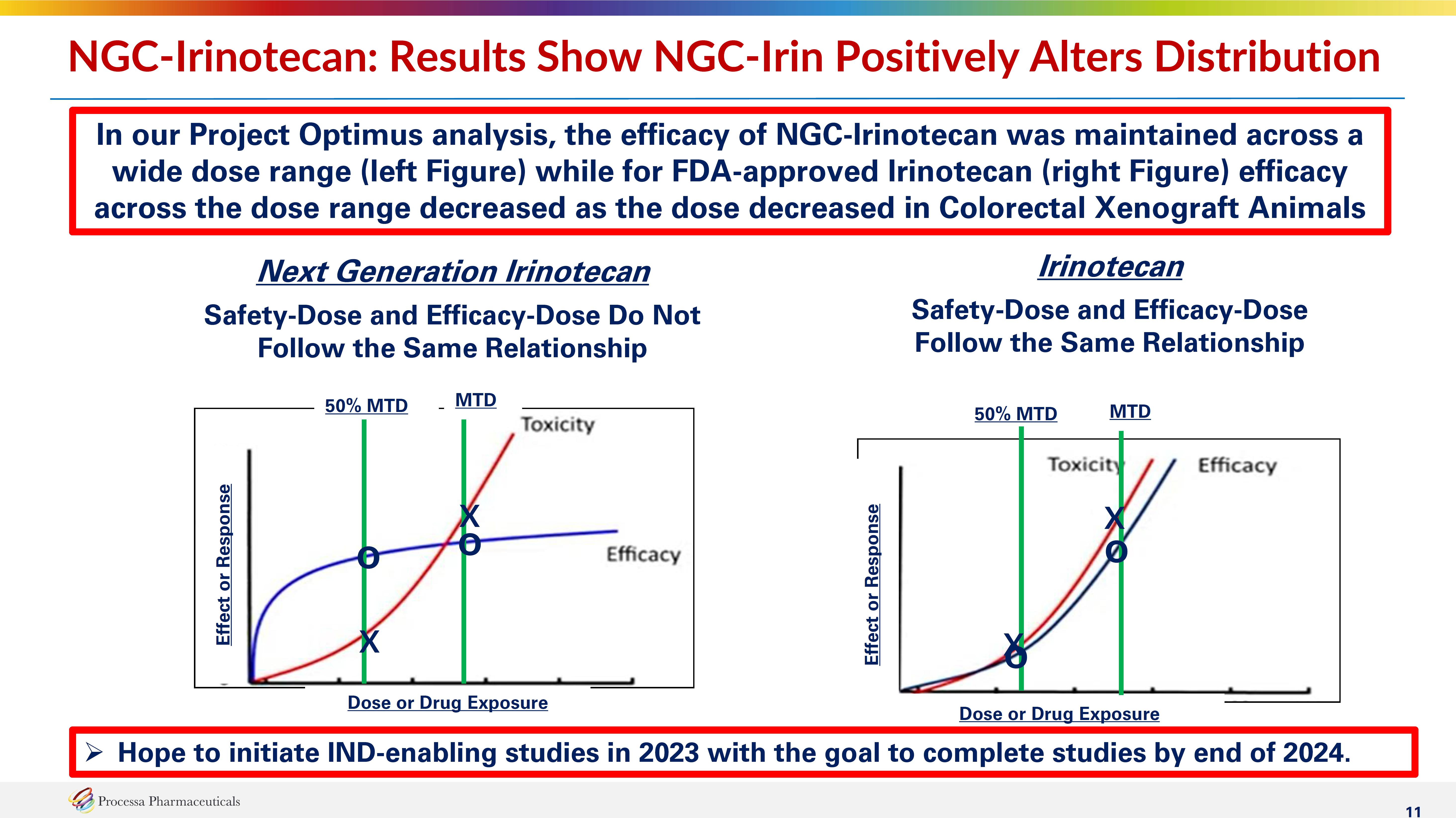 NGC-Irinotecan: Results Show NGC-Irin Positively Alters Distribution

In our Project Optimus analysis, the efficacy of NGC-Irinotecan was maintained across a wide dose range (left Figure) while for FDA-approved Irinotecan (right Figure) efficacy across the dose range decreased as the dose decreased in Colorectal Xenograft Animals

Next Generation Irinotecan

Safety-Dose and Efficacy-Dose Do Not Follow the Same Relationship

50% MTD
MTD
Toxicity
Efficacy
Effect or Response
X
O
O
X
Dose or Drug Exposure

Irinotecan

Safety-Dose and Efficacy-Dose Follow the Same Relationship

50% MTD
MTD
Toxicity
Efficacy
Effect or Response
X
O
X
O
Dose or Drug Exposure

➢ Hope to initiate IND-enabling studies in 2023 with the goal to complete studies by end of 2024.

Processa Pharmaceuticals

11